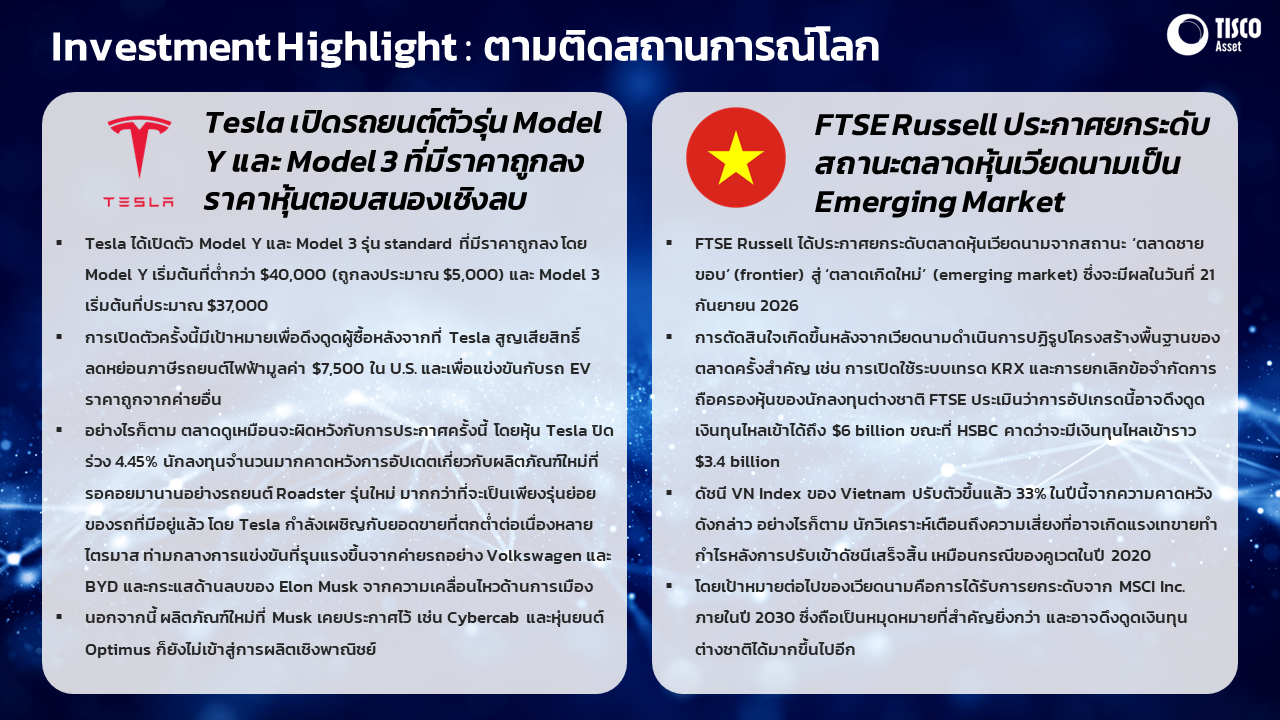 Investment Highlight : ตามติดสถานการณ์โลก

TISCO Asset

TESLA

Tesla เปิดรถยนต์ตัวรุ่น Model Y และ Model 3 ที่มีราคาถูกลง ราคาหุ้นตอบสนองเชิงลบ

▪ Tesla ได้เปิดตัว Model Y และ Model 3 รุ่น standard ที่มีราคาถูกลง โดย Model Y เริ่มต้นที่ต่ำกว่า $40,000 (ถูกลงประมาณ $5,000) และ Model 3 เริ่มต้นที่ประมาณ $37,000

▪ การเปิดตัวครั้งนี้มีเป้าหมายเพื่อดึงดูดผู้ซื้อหลังจากที่ Tesla สูญเสียสิทธิ์ลดหย่อนภาษีรถยนต์ไฟฟ้ามูลค่า $7,500 ใน U.S. และเพื่อแข่งขันกับรถ EV ราคาถูกจากค่ายอื่น

▪ อย่างไรก็ตาม ตลาดดูเหมือนจะผิดหวังกับการประกาศครั้งนี้ โดยหุ้น Tesla ปิดร่วง 4.45% นักลงทุนจำนวนมากคาดหวังการอัปเดตเกี่ยวกับผลิตภัณฑ์ใหม่ที่รอคอยมานานอย่างรถยนต์ Roadster รุ่นใหม่ มากกว่าที่จะเป็นเพียงรุ่นย่อยของรถที่มีอยู่แล้ว โดย Tesla กำลังเผชิญกับยอดขายที่ตกต่ำต่อเนื่องหลายไตรมาส ท่ามกลางการแข่งขันที่รุนแรงขึ้นจากค่ายรถอย่าง Volkswagen และ BYD และกระแสด้านลบของ Elon Musk จากความเคลื่อนไหวด้านการเมือง

▪ นอกจากนี้ ผลิตภัณฑ์ใหม่ที่ Musk เคยประกาศไว้ เช่น Cybercab และหุ่นยนต์ Optimus ก็ยังไม่เข้าสู่การผลิตเชิงพาณิชย์

FTSE Russell ประกาศยกระดับสถานะตลาดหุ้นเวียดนามเป็น Emerging Market

▪ FTSE Russell ได้ประกาศยกระดับตลาดหุ้นเวียดนามจากสถานะ 'ตลาดชายขอบ' (frontier) สู่ 'ตลาดเกิดใหม่' (emerging market) ซึ่งจะมีผลในวันที่ 21 กันยายน 2026

▪ การตัดสินใจเกิดขึ้นหลังจากเวียดนามดำเนินการปฏิรูปโครงสร้างพื้นฐานของตลาดครั้งสำคัญ เช่น การเปิดใช้ระบบเทรด KRX และการยกเลิกข้อจำกัดการถือครองหุ้นของนักลงทุนต่างชาติ FTSE ประเมินว่าการอัปเกรดนี้อาจดึงดูดเงินทุนไหลเข้าได้ถึง $6 billion ขณะที่ HSBC คาดว่าจะมีเงินทุนไหลเข้าราว $3.4 billion

▪ ดัชนี VN Index ของ Vietnam ปรับตัวขึ้นแล้ว 33% ในปีนี้จากความคาดหวังดังกล่าว อย่างไรก็ตาม นักวิเคราะห์เตือนถึงความเสี่ยงที่อาจเกิดแรงเทขายทำกำไรหลังการปรับเข้าดัชนีเสร็จสิ้น เหมือนกรณีของคูเวตในปี 2020

▪ โดยเป้าหมายต่อไปของเวียดนามคือการได้รับการยกระดับจาก MSCI Inc. ภายในปี 2030 ซึ่งถือเป็นหมุดหมายที่สำคัญยิ่งกว่า และอาจดึงดูดเงินทุนต่างชาติได้มากขึ้นไปอีก